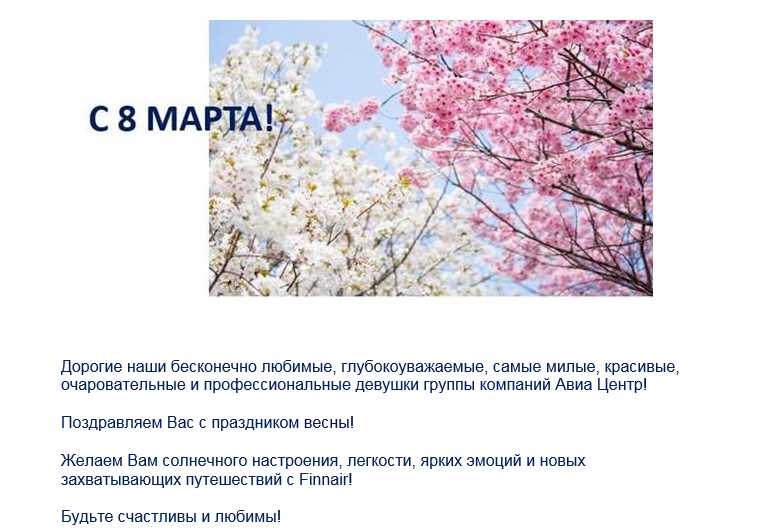 С 8 МАРТА!

Дорогие наши бесконечно любимые, глубокоуважаемые, самые милые, красивые, очаровательные и профессиональные девушки группы компаний Авиа Центр!

Поздравляем Вас с праздником весны!

Желаем Вам солнечного настроения, легкости, ярких эмоций и новых захватывающих путешествий с Finnair!

Будьте счастливы и любимы!